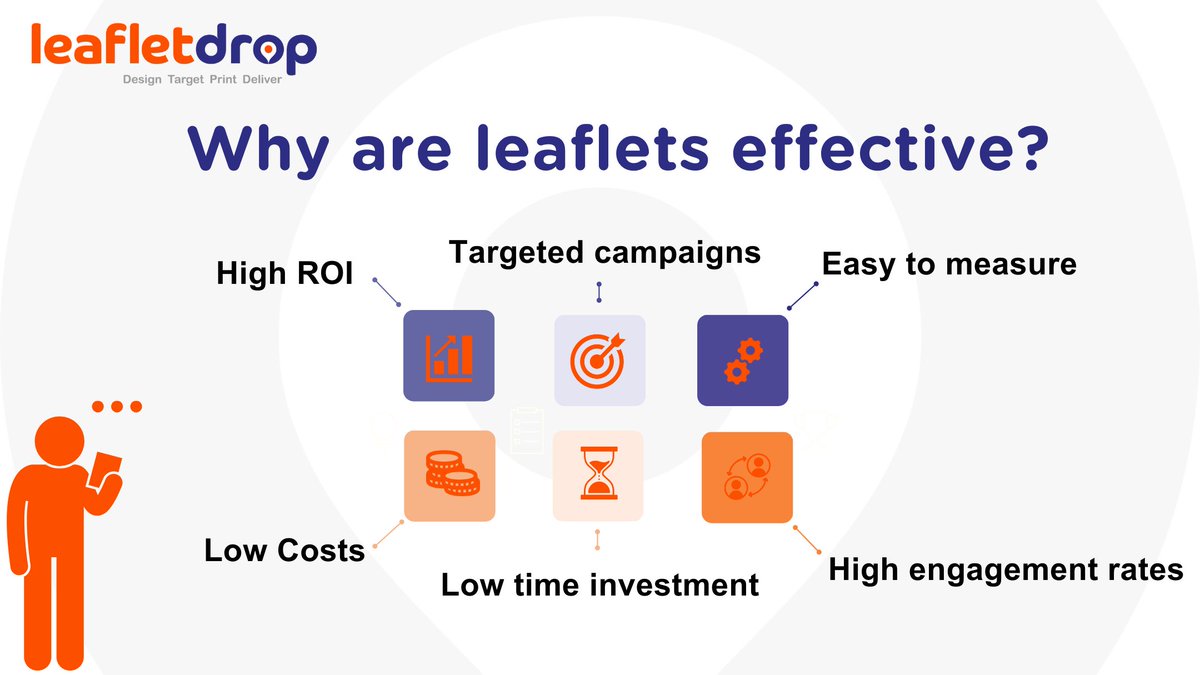 leafletdrop
Design Target Print Deliver

Why are leaflets effective?

High ROI

Targeted campaigns

Easy to measure

Low Costs

Low time investment

High engagement rates